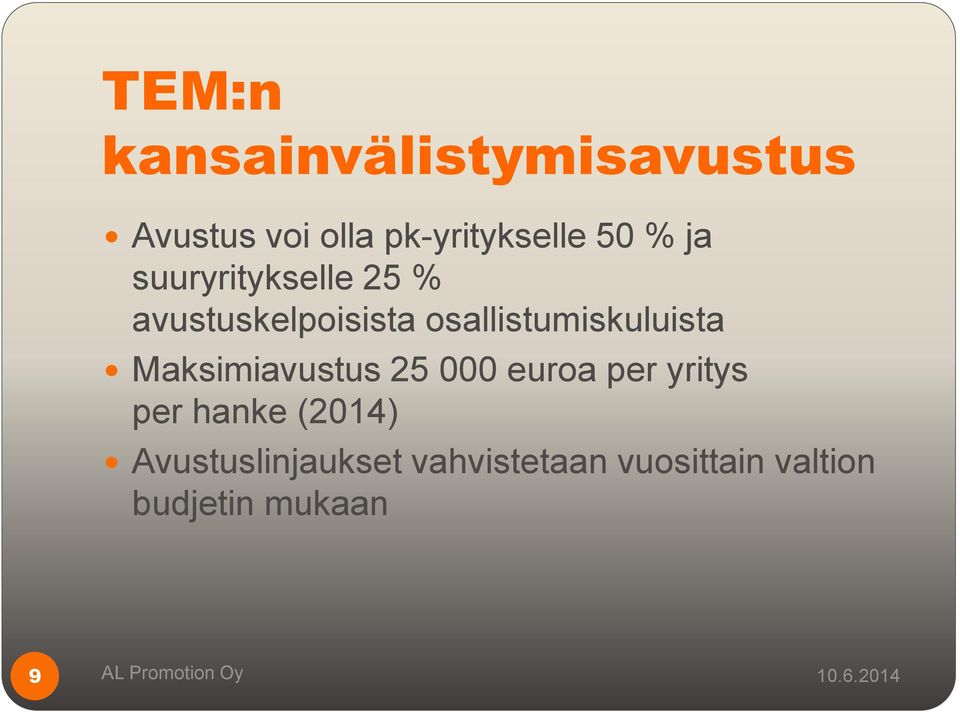 TEM:n kansainvälistymisavustus

- Avustus voi olla pk-yritykselle 50 % ja suuryritykselle 25 % avustuskelpoisista osallistumiskuluista
- Maksimiavustus 25 000 euroa per yritys per hanke (2014)
- Avustuslinjaukset vahvistetaan vuosittain valtion budjetin mukaan

9

AL Promotion Oy

10.6.2014